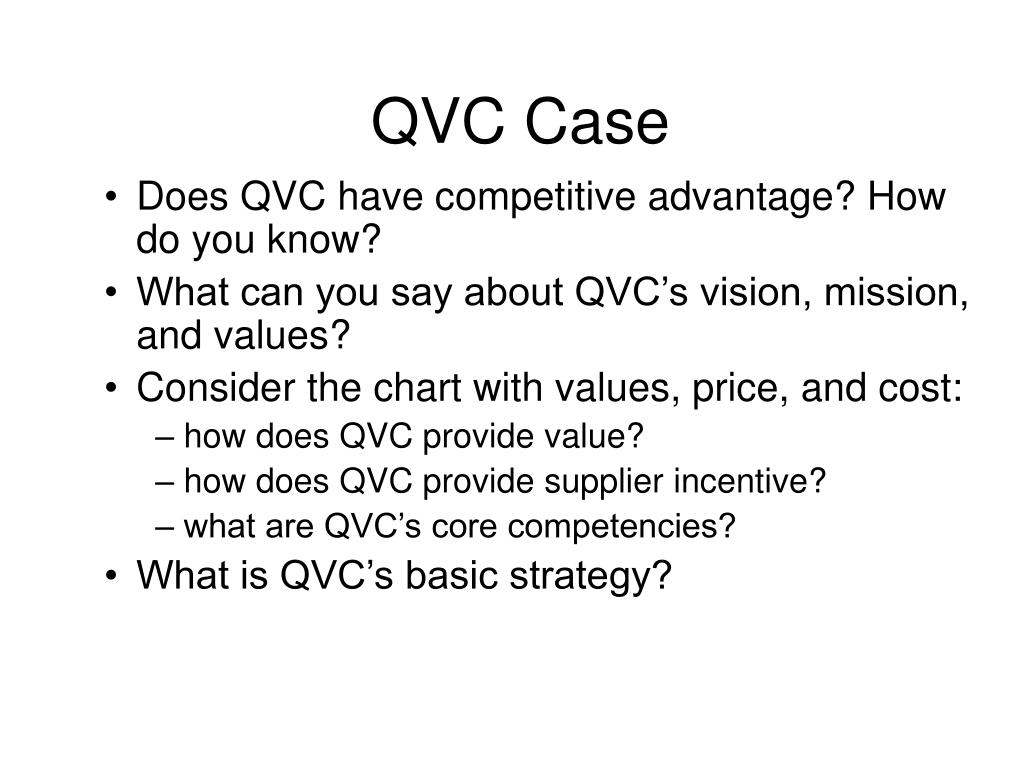 QVC Case

• Does QVC have competitive advantage? How do you know?
• What can you say about QVC’s vision, mission, and values?
• Consider the chart with values, price, and cost:
– how does QVC provide value?
– how does QVC provide supplier incentive?
– what are QVC’s core competencies?
• What is QVC’s basic strategy?